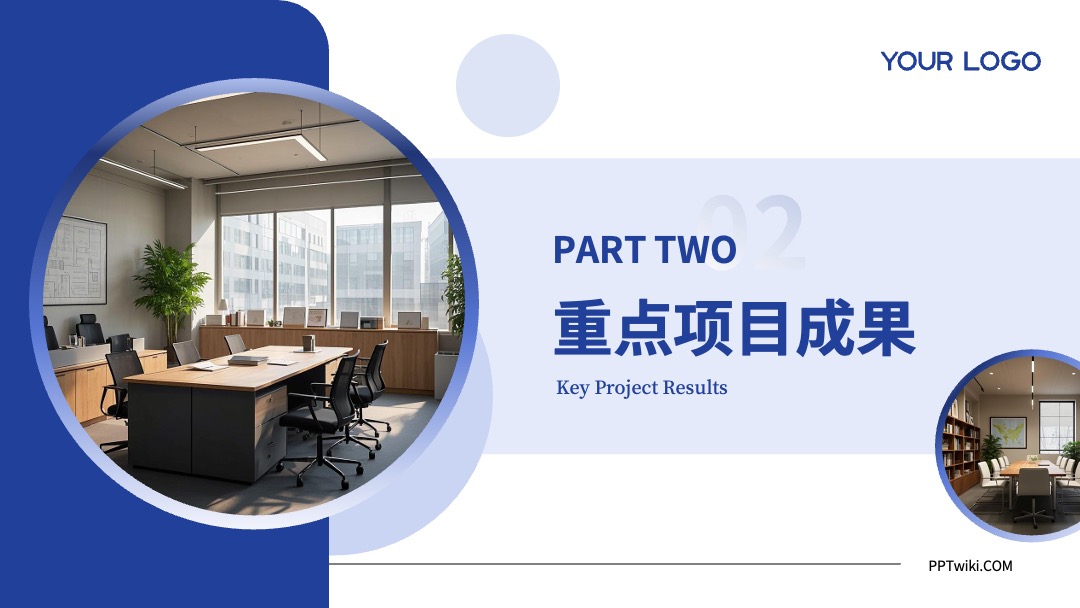 YOUR LOGO

02

PART TWO

重点项目成果

Key Project Results

PPTwiki.COM